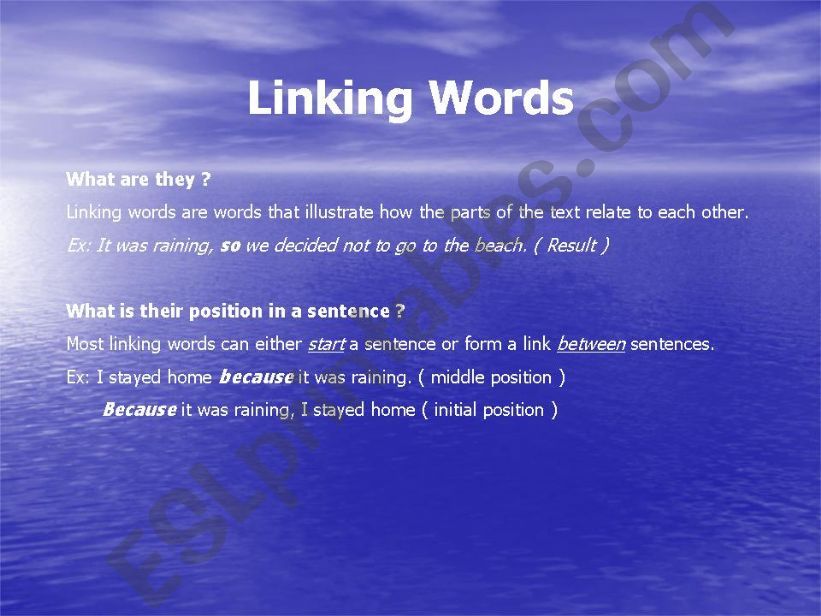 Linking Words

What are they ?

Linking words are words that illustrate how the parts of the text relate to each other.

Ex: It was raining, so we decided not to go to the beach. ( Result )

What is their position in a sentence ?

Most linking words can either start a sentence or form a link between sentences.

Ex: I stayed home because it was raining. ( middle position )

Because it was raining, I stayed home ( initial position )

ESLprintables.com